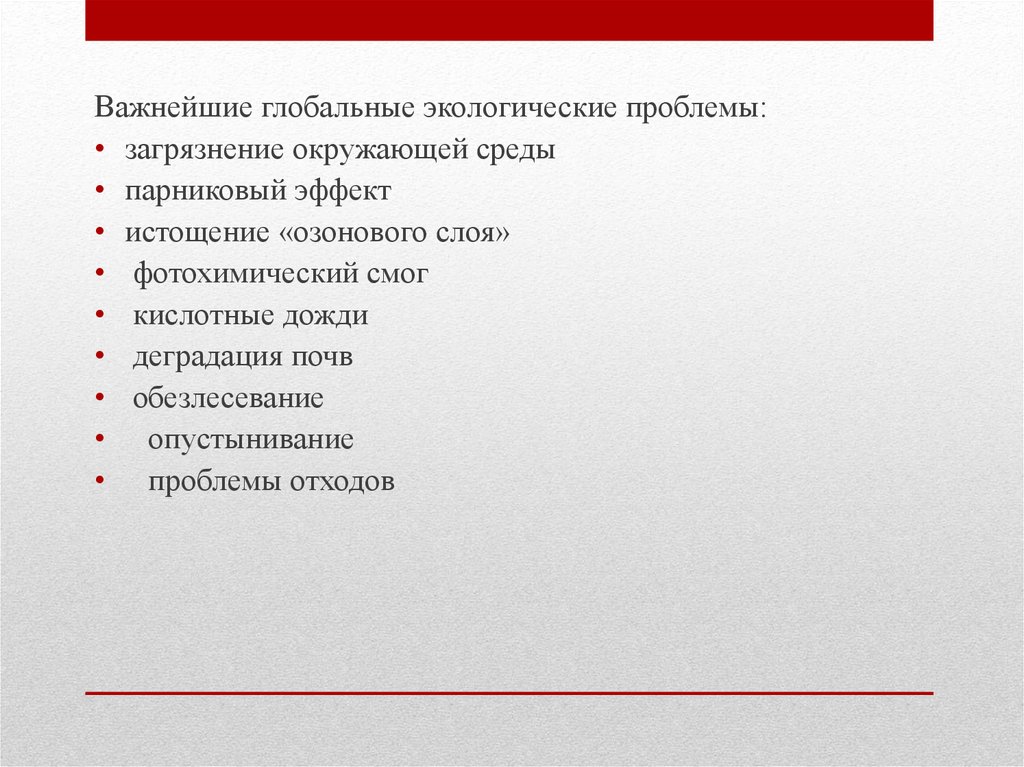 Важнейшие глобальные экологические проблемы:
• загрязнение окружающей среды
• парниковый эффект
• истощение «озонового слоя»
• фотохимический смог
• кислотные дожди
• деградация почв
• обезлесевание
• опустынивание
• проблемы отходов